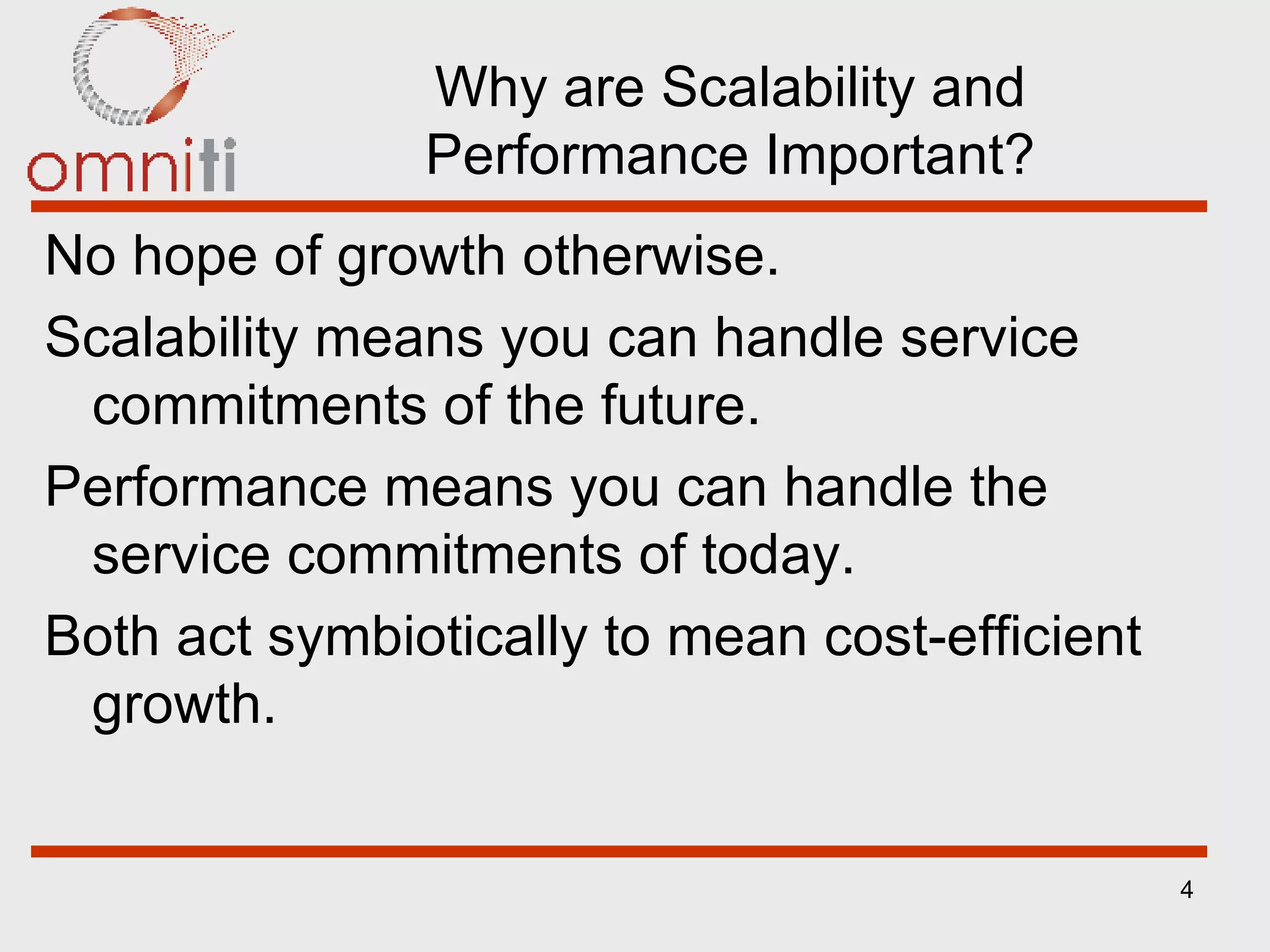 omniti

Why are Scalability and Performance Important?

No hope of growth otherwise.

Scalability means you can handle service commitments of the future.

Performance means you can handle the service commitments of today.

Both act symbiotically to mean cost-efficient growth.

4